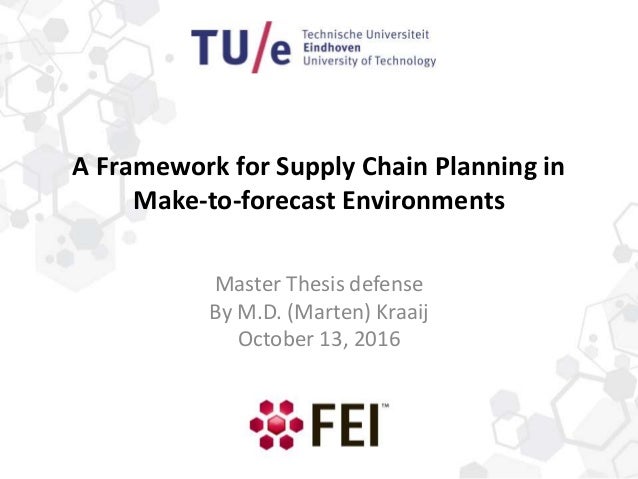 TU/e Technische Universiteit Eindhoven University of Technology

A Framework for Supply Chain Planning in Make-to-forecast Environments

Master Thesis defense
By M.D. (Marten) Kraaij
October 13, 2016

FEI™